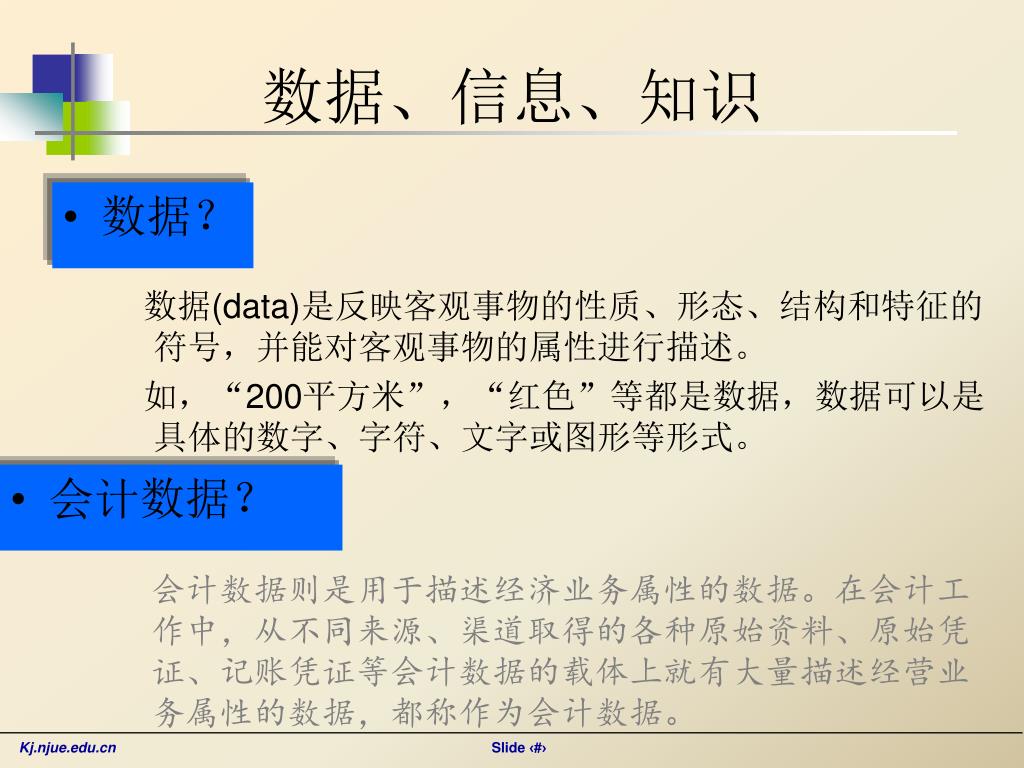 数据、信息、知识

• 数据？

数据(data)是反映客观事物的性质、形态、结构和特征的符号，并能对客观事物的属性进行描述。

如，“200平方米”，“红色”等都是数据，数据可以是具体的数字、字符、文字或图形等形式。

• 会计数据？

会计数据则是用于描述经济业务属性的数据。在会计工作中，从不同来源、渠道取得的各种原始资料、原始凭证、记账凭证等会计数据的载体上就有大量描述经营业务属性的数据，都称作为会计数据。

Kj.njue.edu.cn

Slide ‹#›